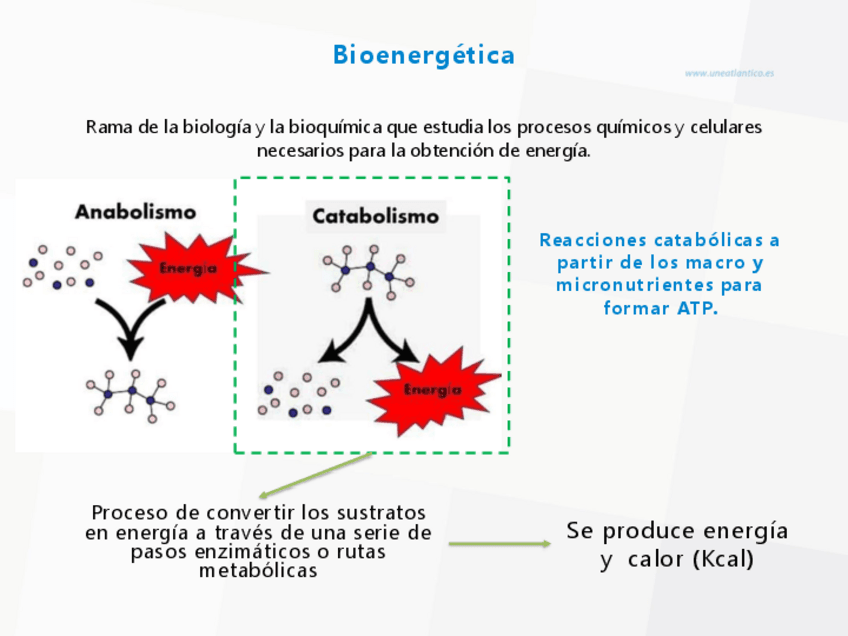 Bioenergética

www.uneatlantico.es

Rama de la biología y la bioquímica que estudia los procesos químicos y celulares necesarios para la obtención de energía.

Anabolismo

Energía

Catabolismo

Energía

Reacciones catabólicas a partir de los macro y micronutrientes para formar ATP.

Proceso de convertir los sustratos en energía a través de una serie de pasos enzimáticos o rutas metabólicas

Se produce energía y calor (Kcal)